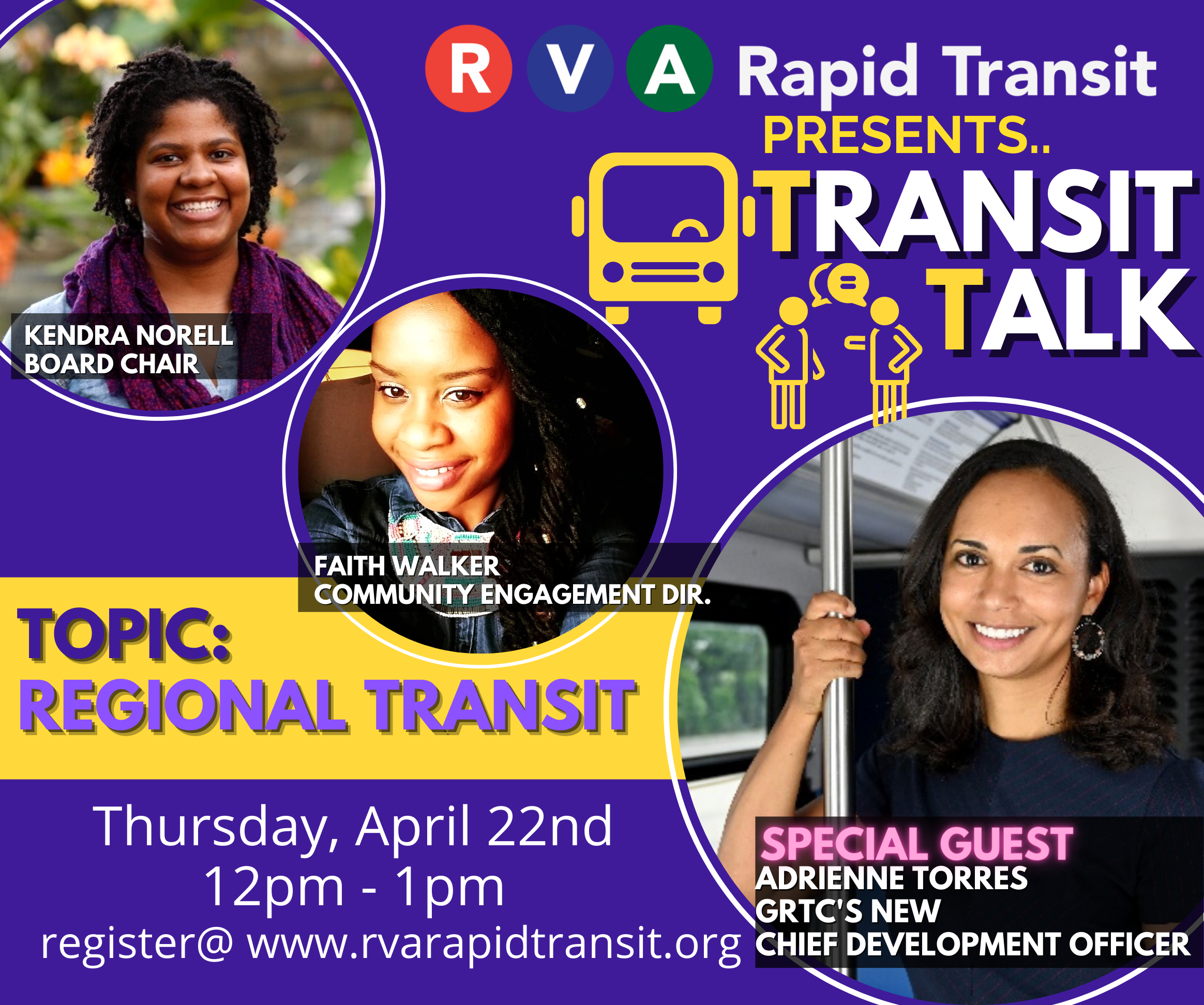 R V A Rapid Transit

PRESENTS..

TRANSIT TALK

KENDRA NORELL
BOARD CHAIR

FAITH WALKER
COMMUNITY ENGAGEMENT DIR.

TOPIC:
REGIONAL TRANSIT

Thursday, April 22nd
12pm - 1pm
register@ www.rvarapidtransit.org

SPECIAL GUEST
ADRIENNE TORRES
GRTC'S NEW
CHIEF DEVELOPMENT OFFICER